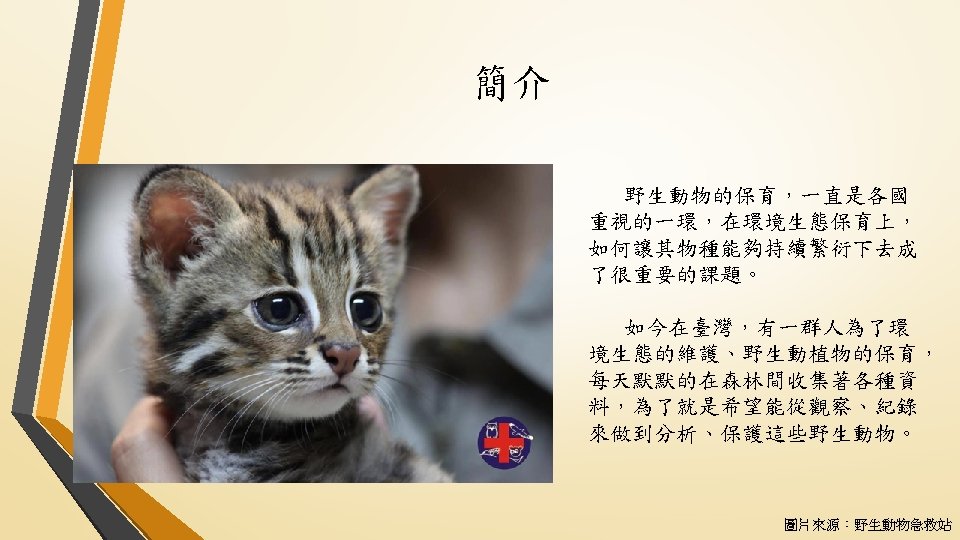 簡介

野生動物的保育，一直是各國重視的一環，在環境生態保育上，如何讓其物種能夠持續繁衍下去成了很重要的課題。

如今在臺灣，有一群人為了環境生態的維護、野生動植物的保育，每天默默的在森林間收集著各種資料，為了就是希望能從觀察、紀錄來做到分析、保護這些野生動物。

圖片來源：野生動物急救站